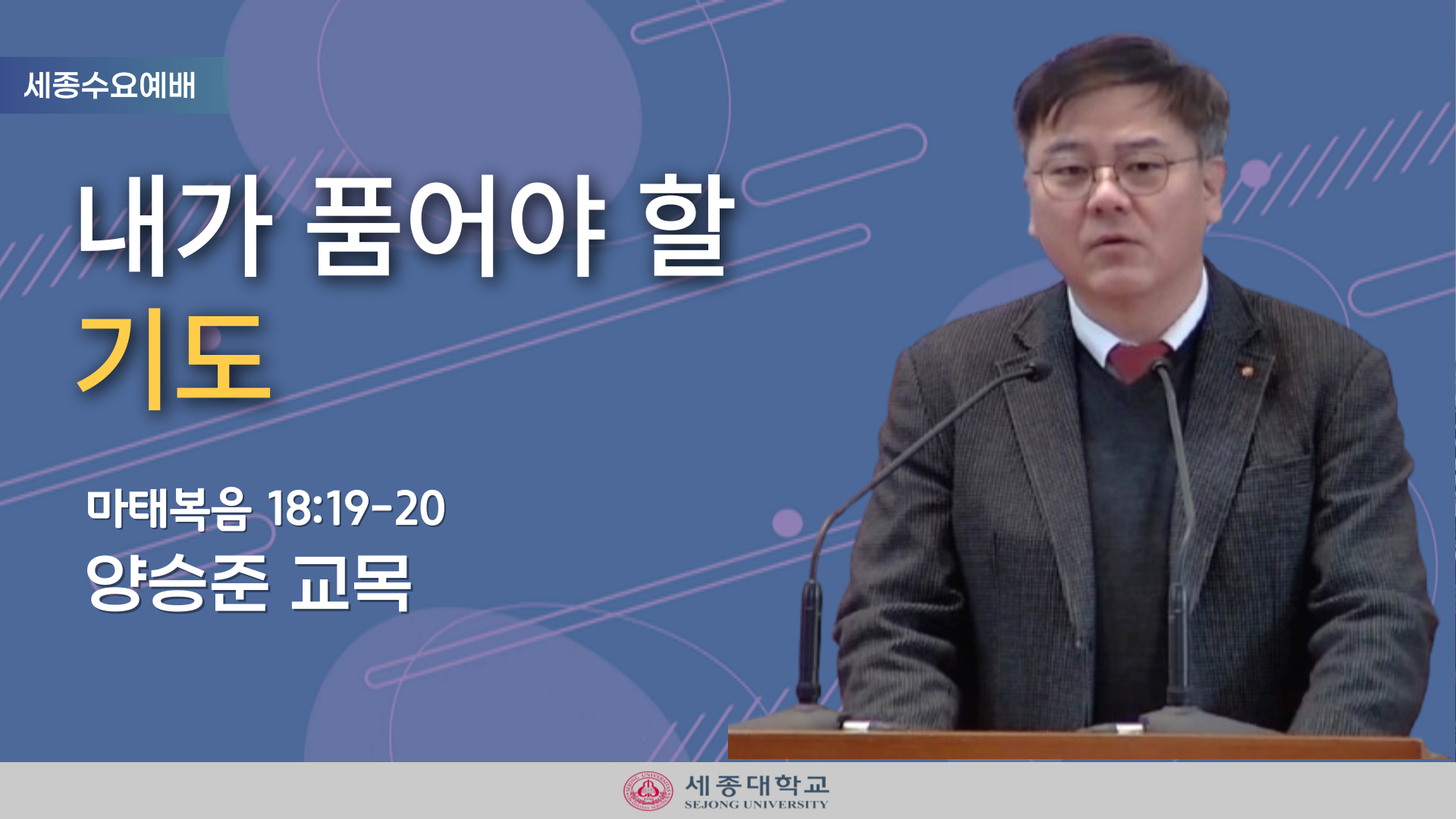 세종수요예배

내가 품어야 할
기도

마태복음 18:19-20
양승준 교목

세종대학교
SEJONG UNIVERSITY